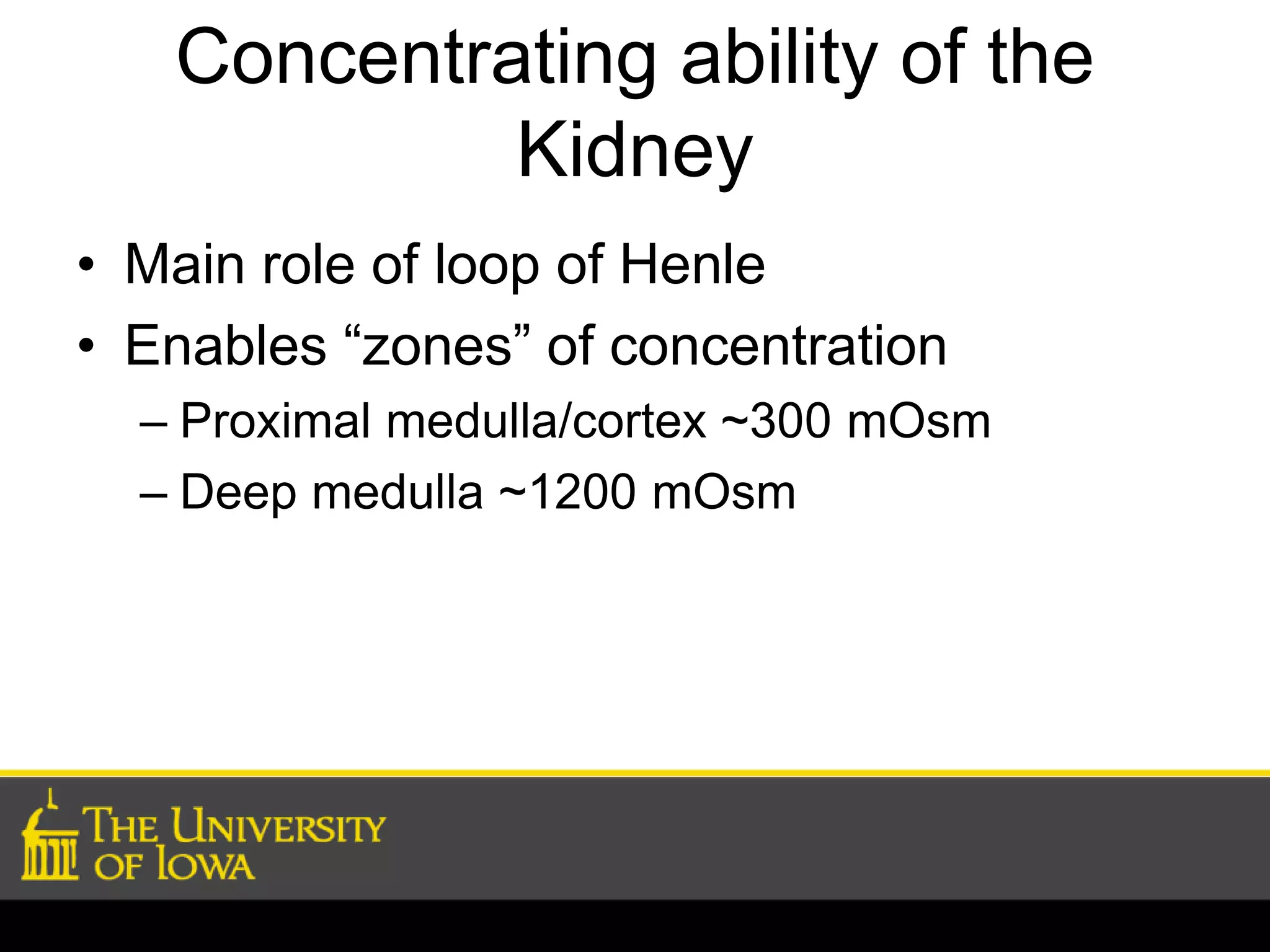 Concentrating ability of the Kidney

• Main role of loop of Henle
• Enables “zones” of concentration
  – Proximal medulla/cortex ~300 mOsm
  – Deep medulla ~1200 mOsm

THE UNIVERSITY OF IOWA